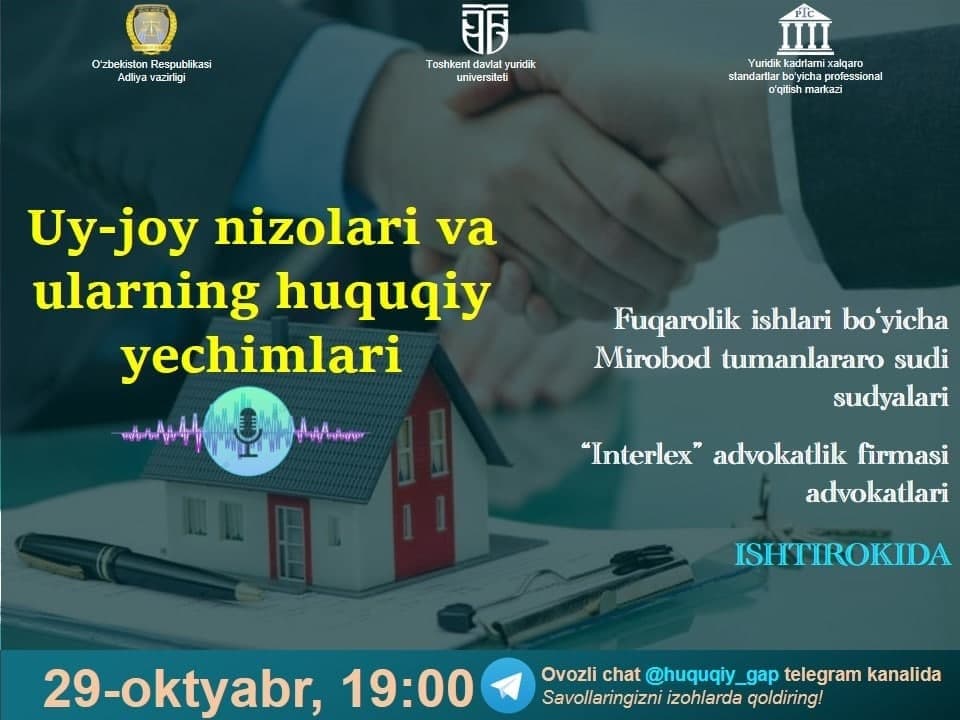 O'zbekiston Respublikasi Adliya vazirligi

Toshkent davlat yuridik universiteti

PIC

Yuridik kadrlarni xalqaro standartlar bo'yicha professional o'qitish markazi

Uy-joy nizolari va ularning huquqiy yechimlari

Fuqarolik ishlari bo'yicha Mirobod tumanlararo sudi sudyalari

"Interlex" advokatlik firmasi advokatlari

ISHTIROKIDA

29-oktyabr, 19:00

Ovozli chat @huquqiy_gap telegram kanalida
Savollaringizni izohlarda qoldiring!